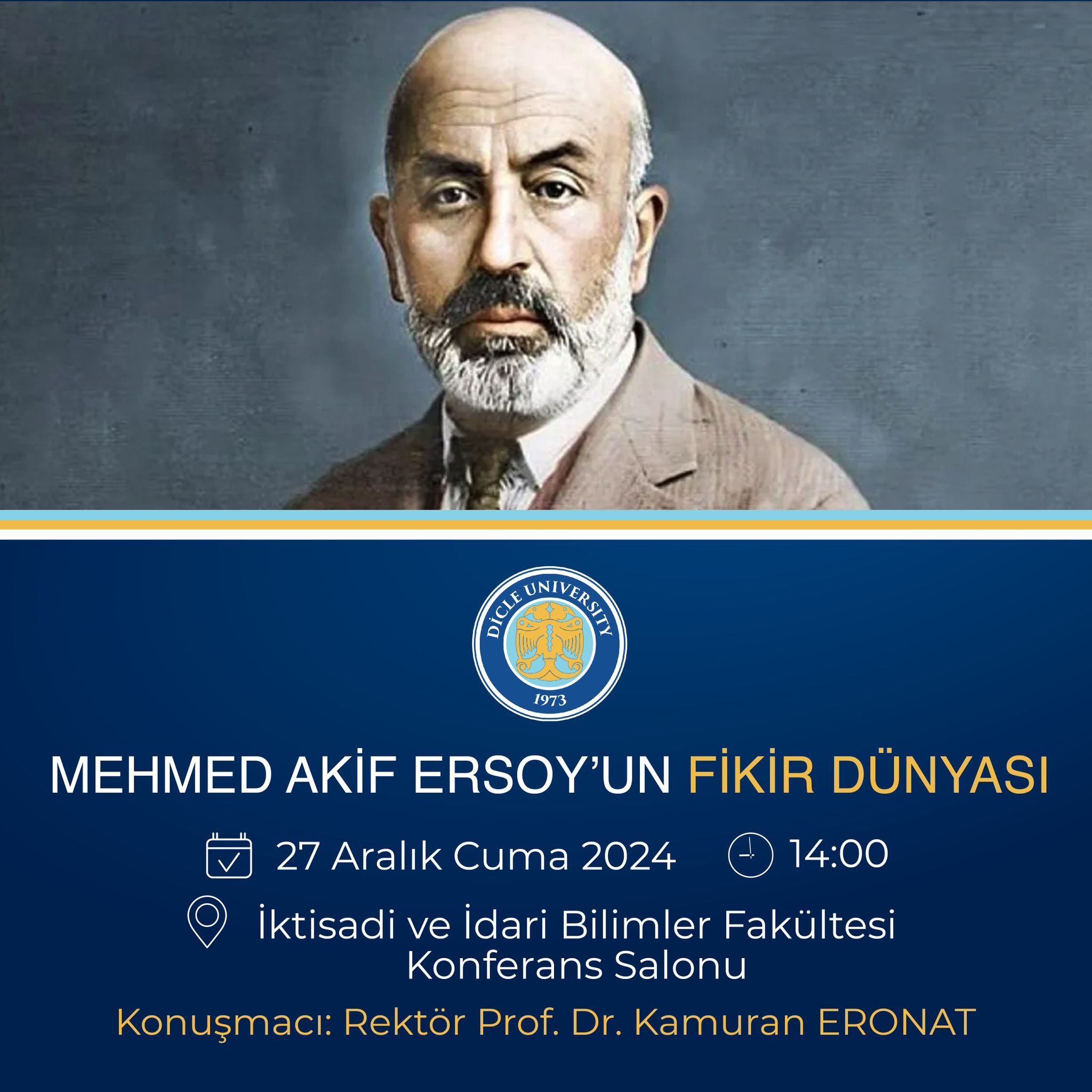 DİCLE UNIVERSITY
1973

MEHMED AKİF ERSOY'UN FİKİR DÜNYASI

27 Aralık Cuma 2024 14:00

İktisadi ve İdari Bilimler Fakültesi Konferans Salonu

Konuşmacı: Rektör Prof. Dr. Kamuran ERONAT